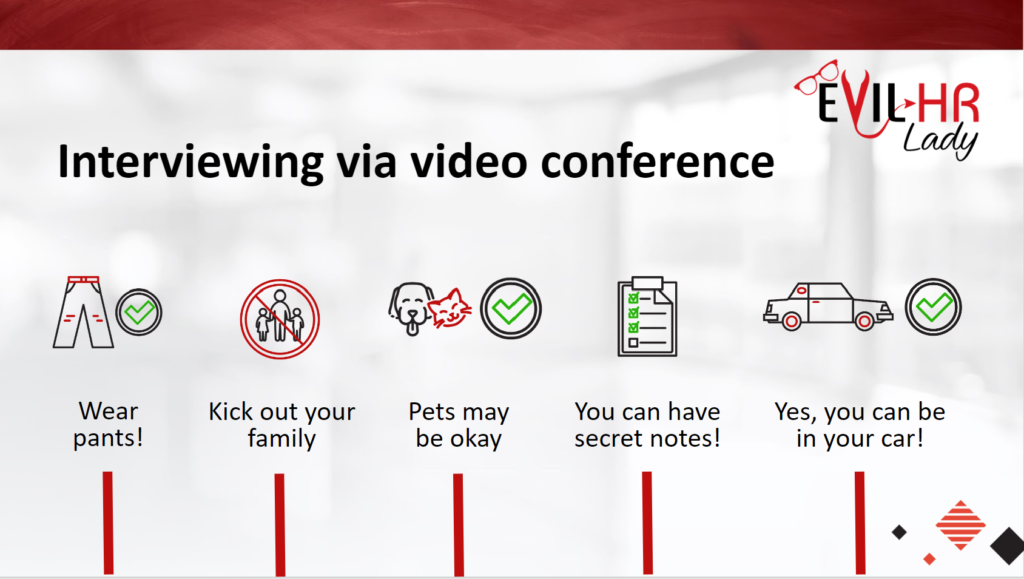 EVIL HR Lady

Interviewing via video conference

Wear pants!

Kick out your family

Pets may be okay

You can have secret notes!

Yes, you can be in your car!